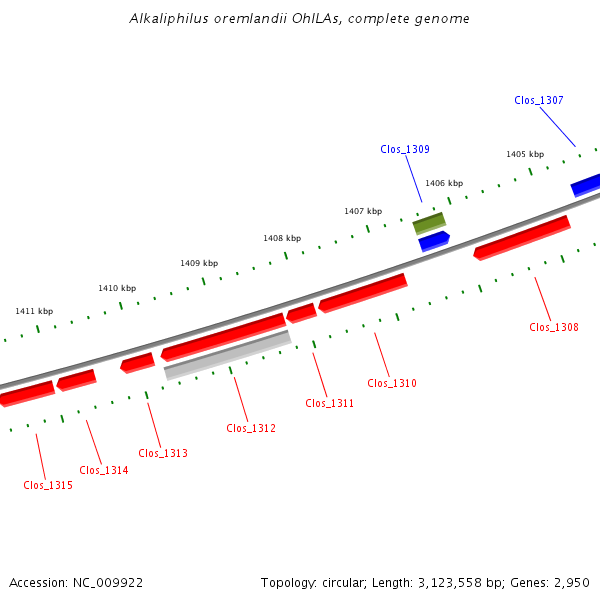 Alkaliphilus oremlandii OhILAs, complete genome

Clos_1307

Clos_1309

1405 kbp

1406 kbp

1407 kbp

1408 kbp

1409 kbp

1410 kbp

1411 kbp

Clos_1308

Clos_1310

Clos_1311

Clos_1312

Clos_1313

Clos_1314

Clos_1315

Accession: NC_009922

Topology: circular; Length: 3,123,558 bp; Genes: 2,950